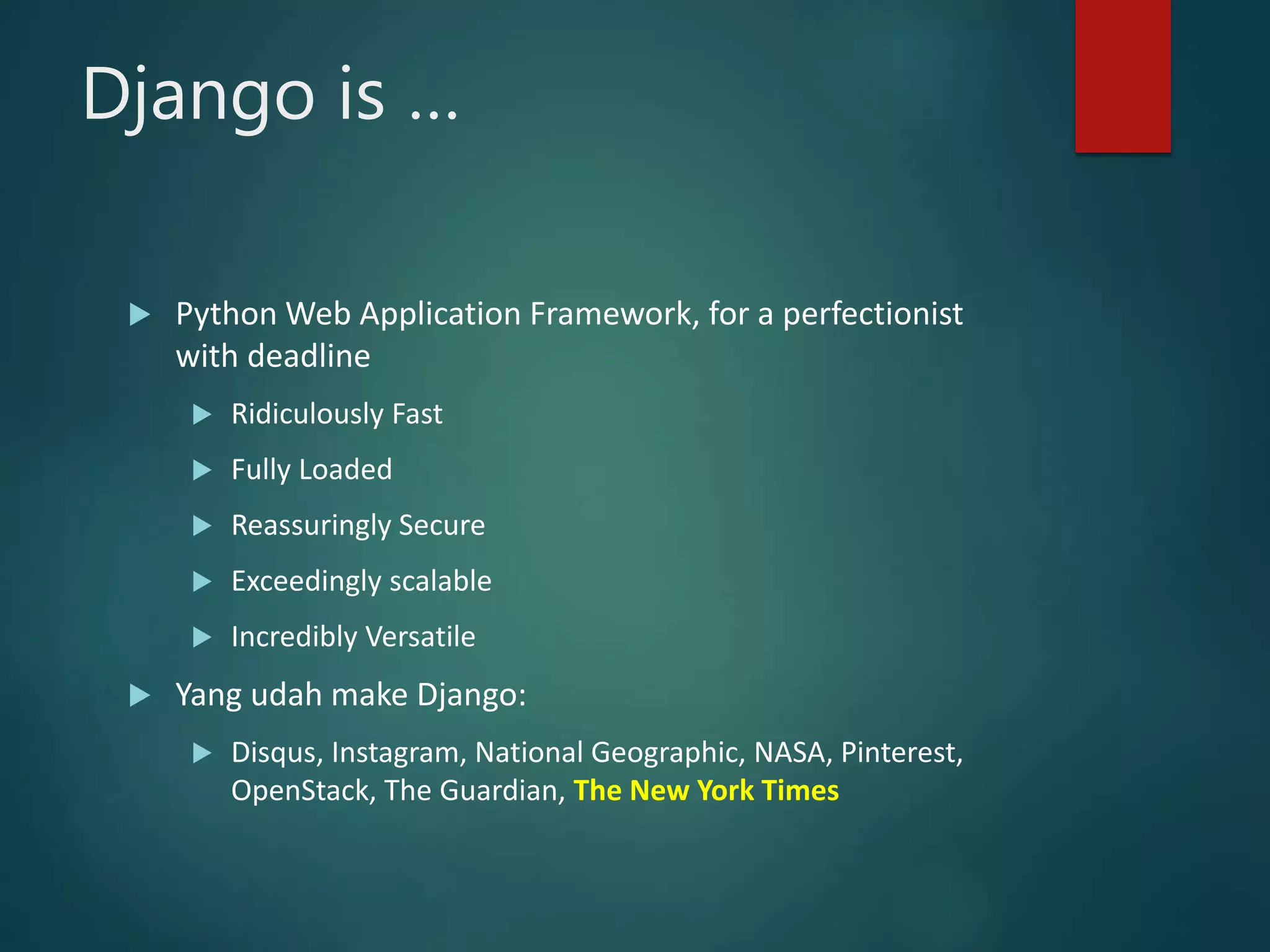 Django is …

Python Web Application Framework, for a perfectionist with deadline

Ridiculously Fast

Fully Loaded

Reassuringly Secure

Exceedingly scalable

Incredibly Versatile

Yang udah make Django:

Disqus, Instagram, National Geographic, NASA, Pinterest, OpenStack, The Guardian, The New York Times